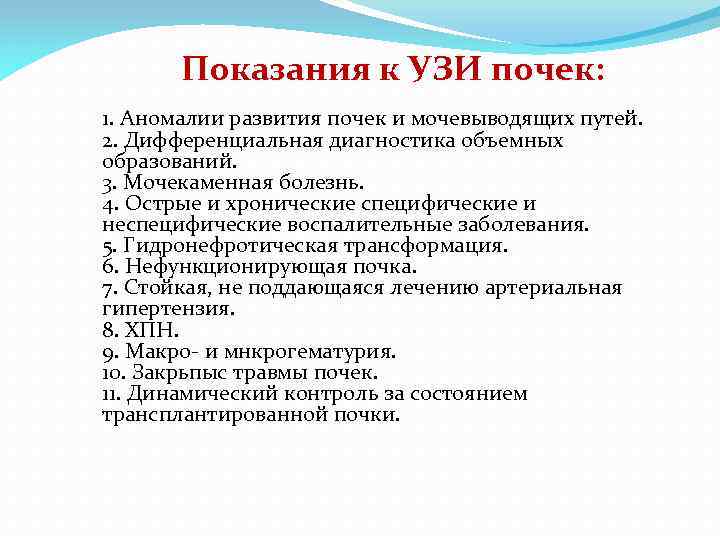 Показания к УЗИ почек:

1. Аномалии развития почек и мочевыводящих путей.
2. Дифференциальная диагностика объемных образований.
3. Мочекаменная болезнь.
4. Острые и хронические специфические и неспецифические воспалительные заболевания.
5. Гидронефротическая трансформация.
6. Нефункционирующая почка.
7. Стойкая, не поддающаяся лечению артериальная гипертензия.
8. ХПН.
9. Макро- и мнкрогематурия.
10. Закрьпыс травмы почек.
11. Динамический контроль за состоянием трансплантированной почки.